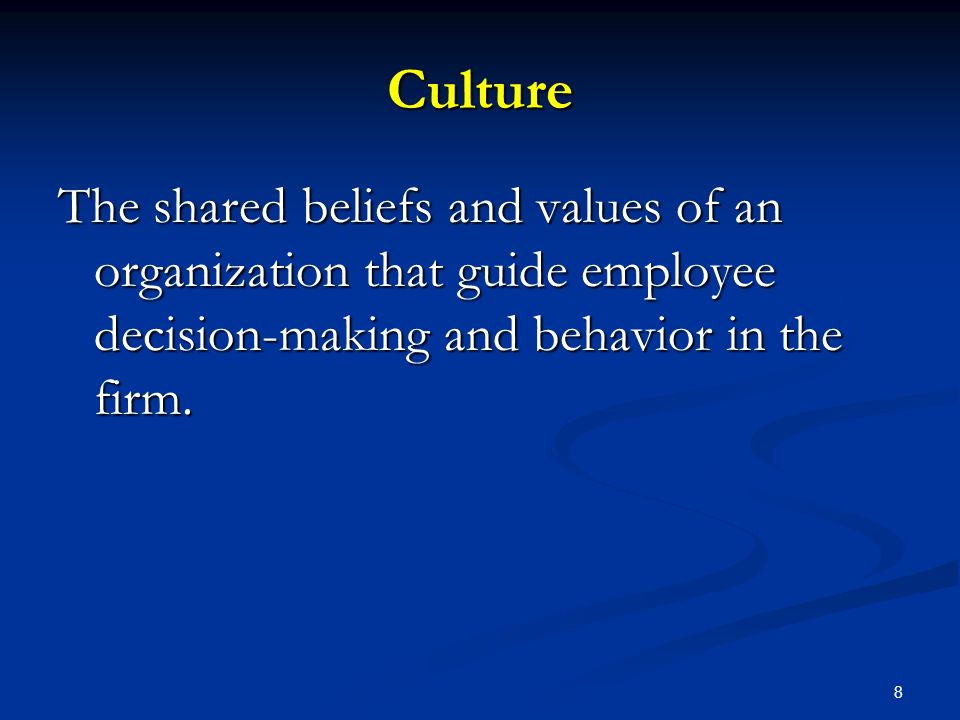 Culture

The shared beliefs and values of an organization that guide employee decision-making and behavior in the firm.

8